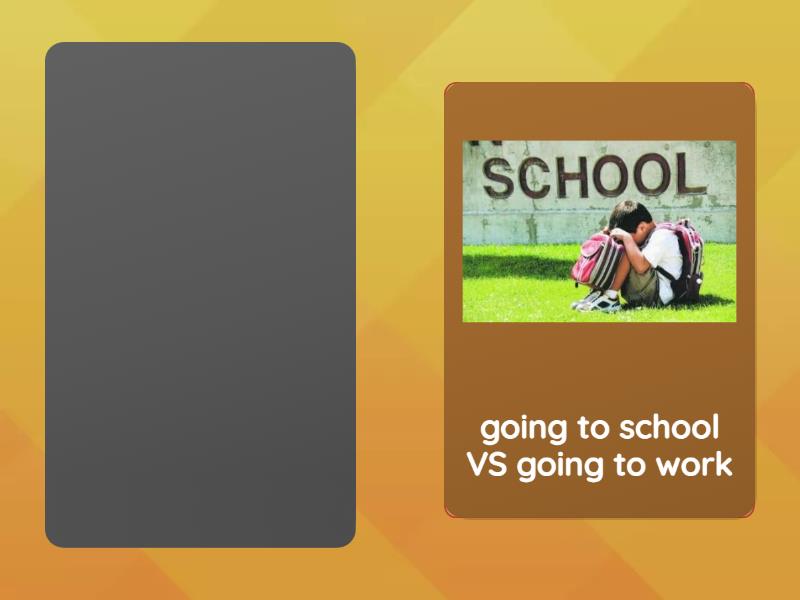 SCHOOL

going to school VS going to work